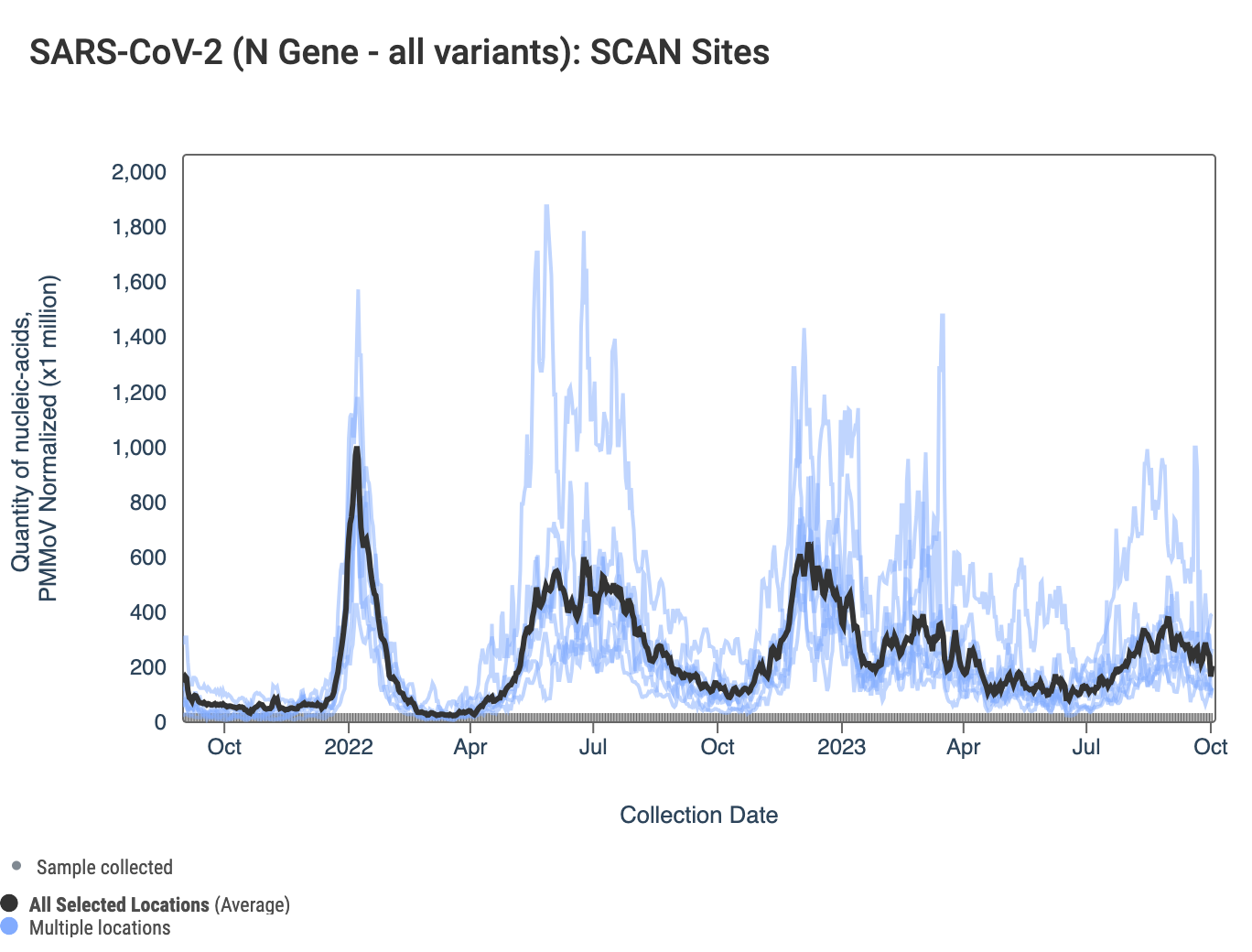 SARS-CoV-2 (N Gene - all variants): SCAN Sites

Quantity of nucleic-acids, PMMoV Normalized (x1 million)

2,000
1,800
1,600
1,400
1,200
1,000
800
600
400
200
0

Oct 2022 Apr Jul Oct 2023 Apr Jul Oct

Collection Date

Sample collected

All Selected Locations (Average)
Multiple locations